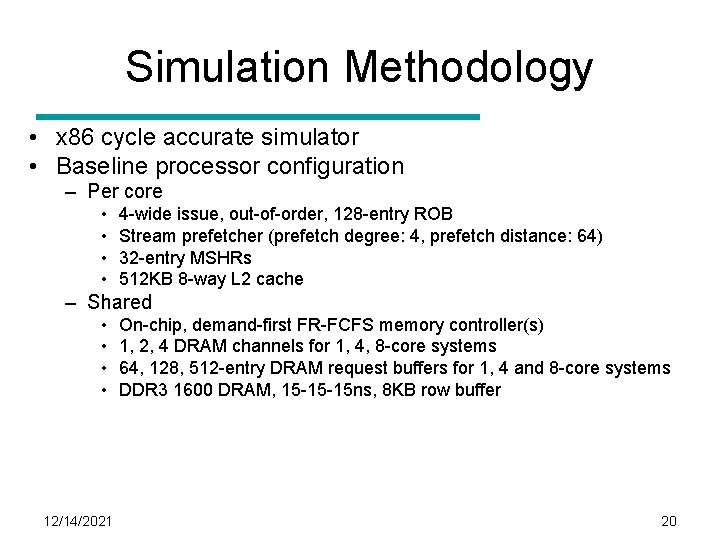 Simulation Methodology

• x86 cycle accurate simulator
• Baseline processor configuration
  – Per core
    • 4-wide issue, out-of-order, 128-entry ROB
    • Stream prefetcher (prefetch degree: 4, prefetch distance: 64)
    • 32-entry MSHRs
    • 512KB 8-way L2 cache
  – Shared
    • On-chip, demand-first FR-FCFS memory controller(s)
    • 1, 2, 4 DRAM channels for 1, 4, 8-core systems
    • 64, 128, 512-entry DRAM request buffers for 1, 4 and 8-core systems
    • DDR3 1600 DRAM, 15-15-15ns, 8KB row buffer

12/14/2021

20